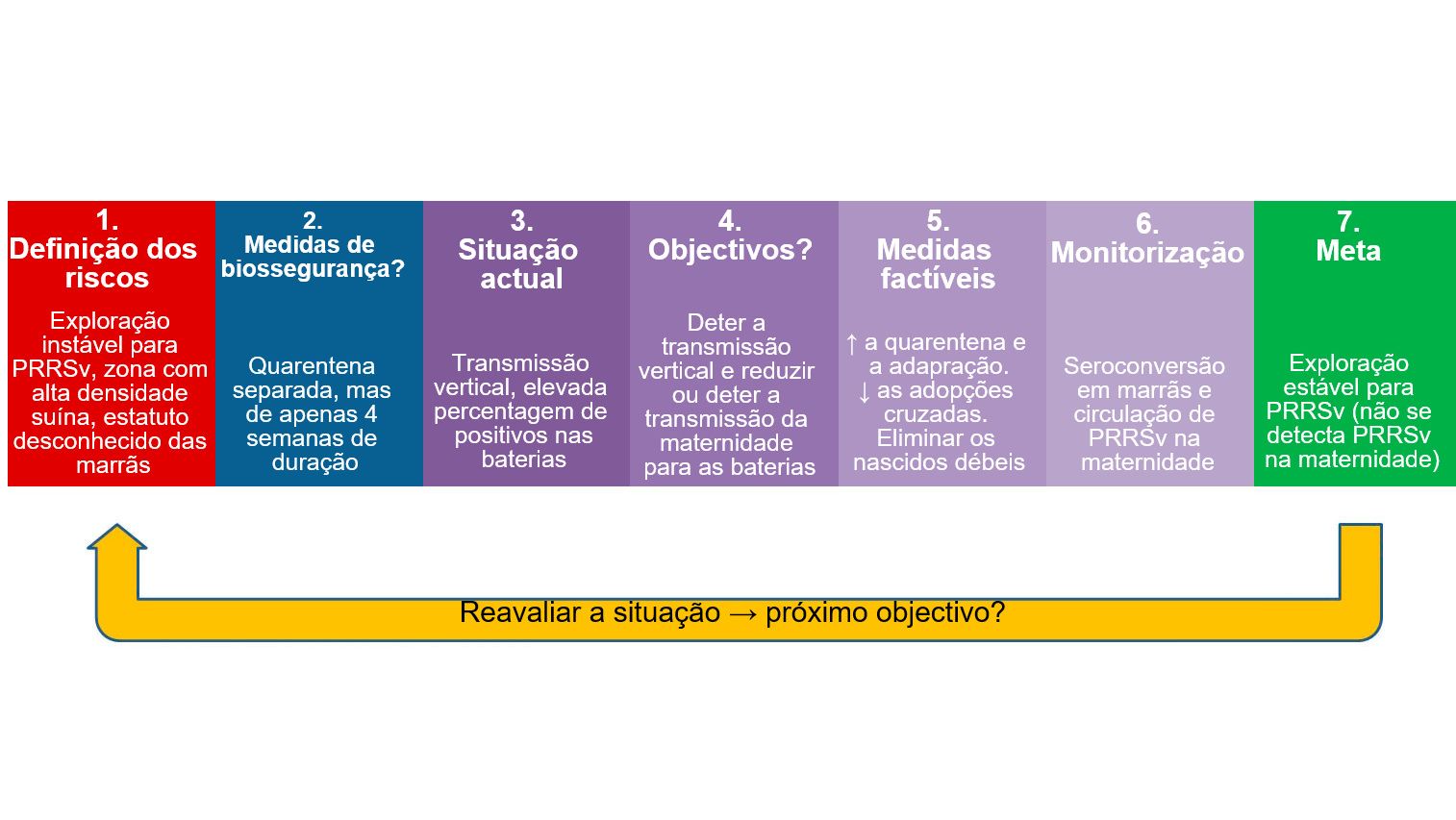 1.
Definição dos riscos

Exploração instável para PRRSv, zona com alta densidade suína, estatuto desconhecido das marrãs

2.
Medidas de biossegurança?

Quarentena separada, mas de apenas 4 semanas de duração

3.
Situação actual

Transmissão vertical, elevada percentagem de positivos nas baterias

4.
Objectivos?

Deter a transmissão vertical e reduzir ou deter a transmissão da maternidade para as baterias

5.
Medidas factíveis

↑ a quarentena e a adapração.
↓ as adopções cruzadas.
Eliminar os nascidos débeis

6.
Monitorização

Seroconversão em marrãs e circulação de PRRSv na maternidade

7.
Meta

Exploração estável para PRRSv (não se detecta PRRSv na maternidade)

Reavaliar a situação → próximo objectivo?